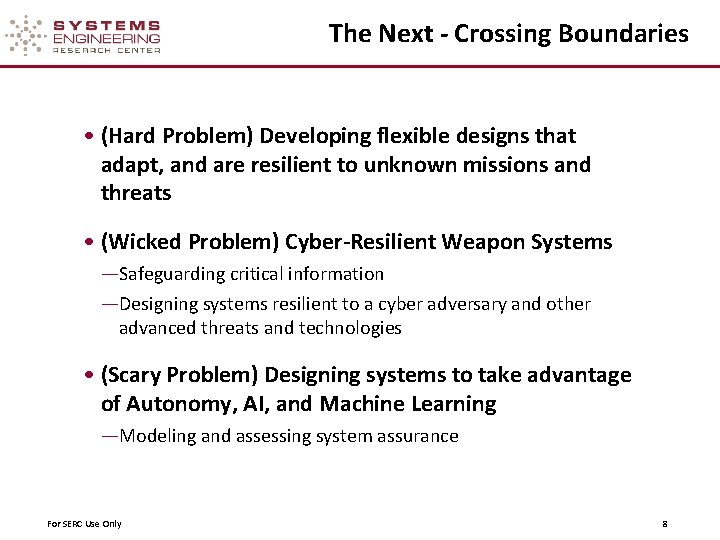 SYSTEMS ENGINEERING RESEARCH CENTER

The Next - Crossing Boundaries

• (Hard Problem) Developing flexible designs that adapt, and are resilient to unknown missions and threats

• (Wicked Problem) Cyber-Resilient Weapon Systems
—Safeguarding critical information
—Designing systems resilient to a cyber adversary and other advanced threats and technologies

• (Scary Problem) Designing systems to take advantage of Autonomy, AI, and Machine Learning
—Modeling and assessing system assurance

For SERC Use Only

8